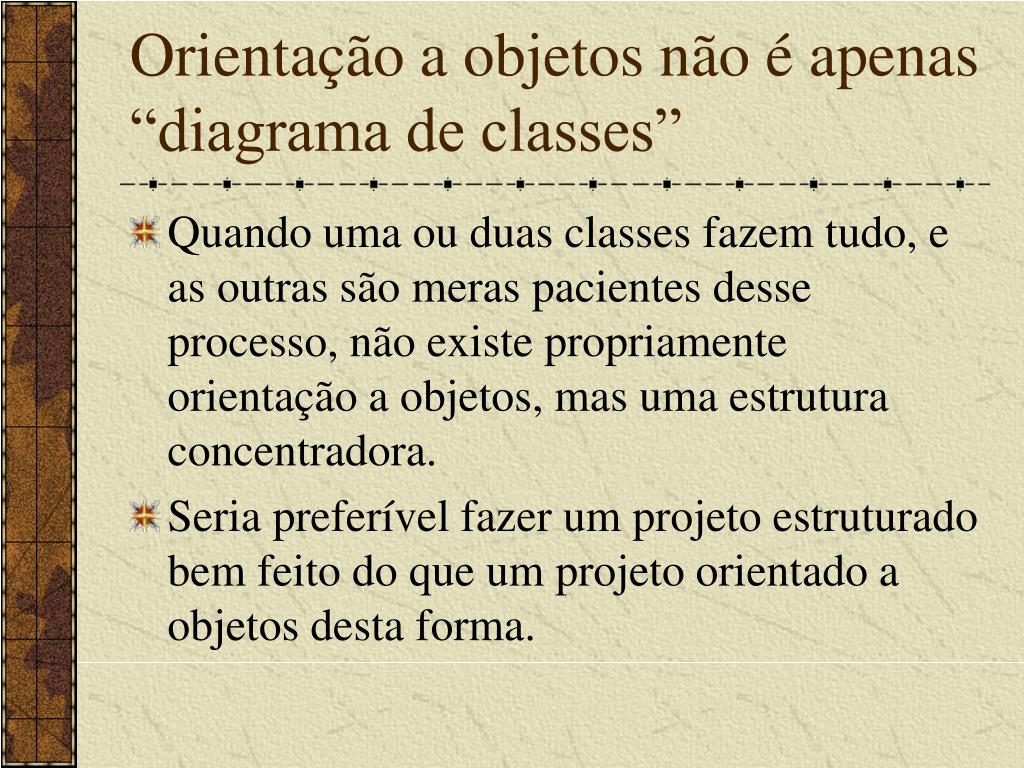 Orientação a objetos não é apenas “diagrama de classes”

Quando uma ou duas classes fazem tudo, e as outras são meras pacientes desse processo, não existe propriamente orientação a objetos, mas uma estrutura concentradora.

Seria preferível fazer um projeto estruturado bem feito do que um projeto orientado a objetos desta forma.